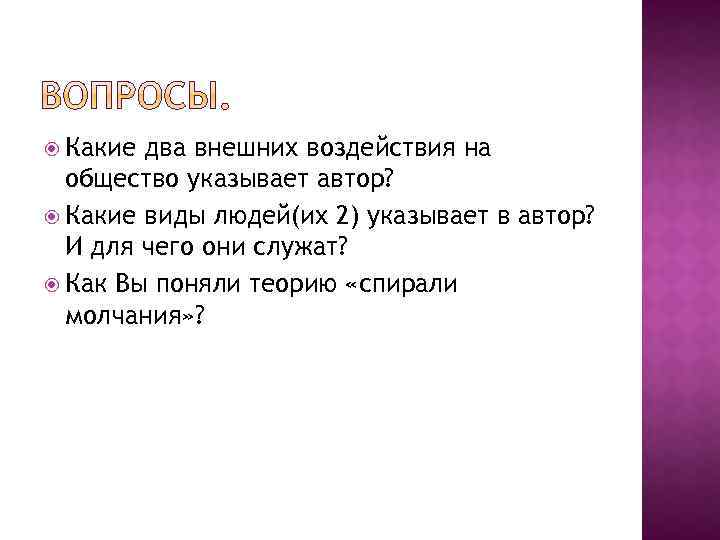 ВОПРОСЫ.

Какие два внешних воздействия на общество указывает автор?

Какие виды людей(их 2) указывает в автор? И для чего они служат?

Как Вы поняли теорию «спирали молчания»?